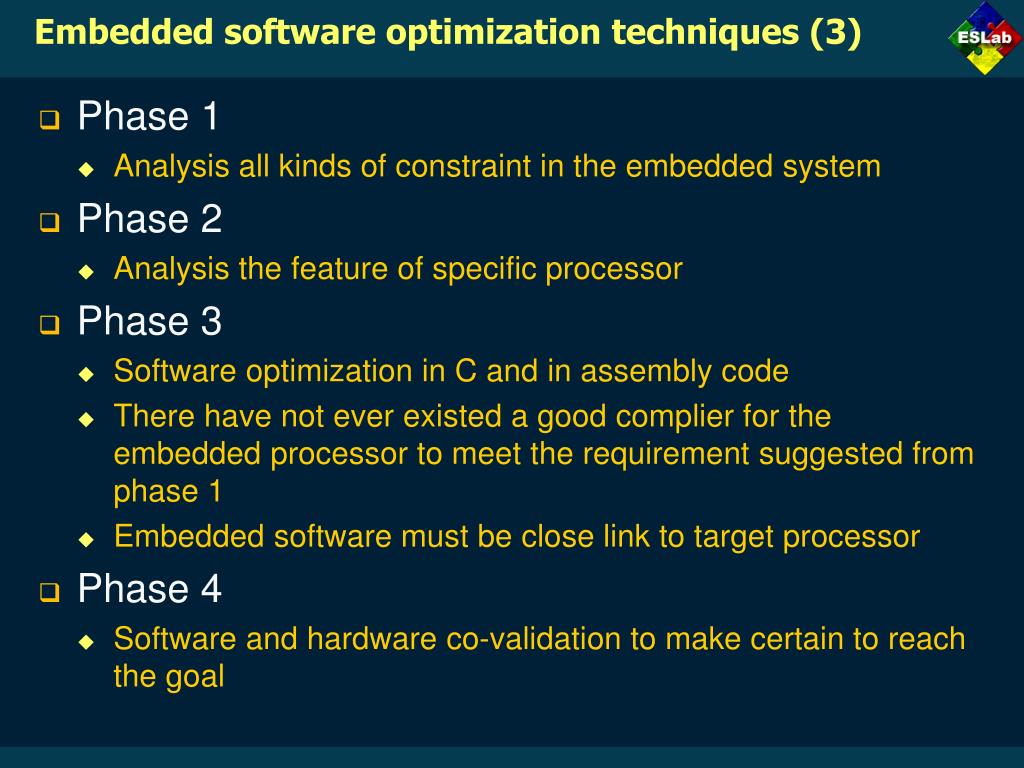 Embedded software optimization techniques (3)

ESLab

Phase 1
Analysis all kinds of constraint in the embedded system

Phase 2
Analysis the feature of specific processor

Phase 3
Software optimization in C and in assembly code
There have not ever existed a good complier for the embedded processor to meet the requirement suggested from phase 1
Embedded software must be close link to target processor

Phase 4
Software and hardware co-validation to make certain to reach the goal